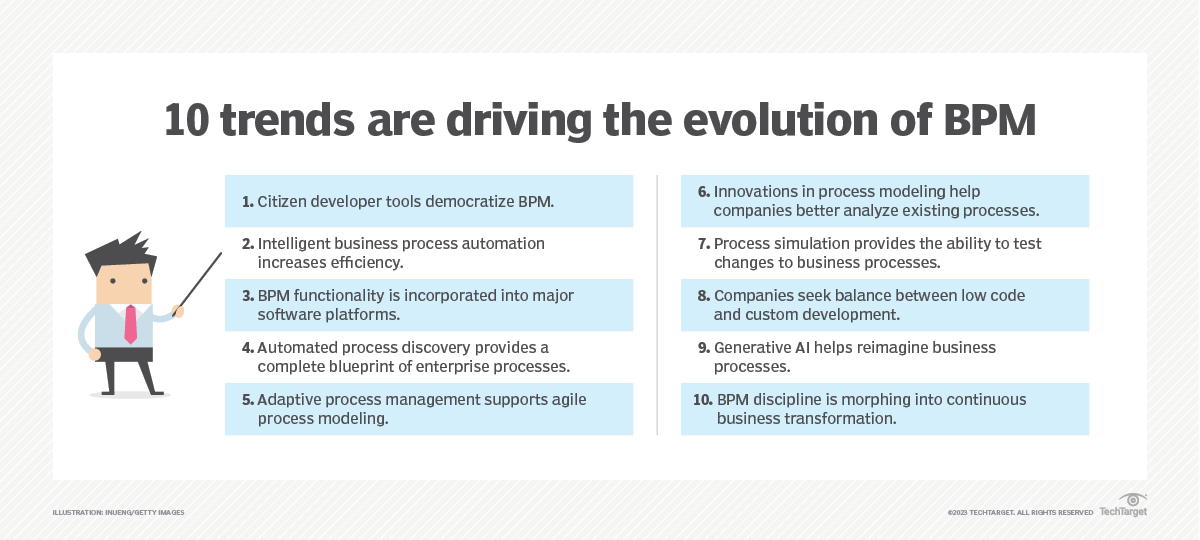 10 trends are driving the evolution of BPM

1. Citizen developer tools democratize BPM.

2. Intelligent business process automation increases efficiency.

3. BPM functionality is incorporated into major software platforms.

4. Automated process discovery provides a complete blueprint of enterprise processes.

5. Adaptive process management supports agile process modeling.

6. Innovations in process modeling help companies better analyze existing processes.

7. Process simulation provides the ability to test changes to business processes.

8. Companies seek balance between low code and custom development.

9. Generative AI helps reimagine business processes.

10. BPM discipline is morphing into continuous business transformation.

ILLUSTRATION: INUENG/GETTY IMAGES

©2023 TECHTARGET. ALL RIGHTS RESERVED TechTarget